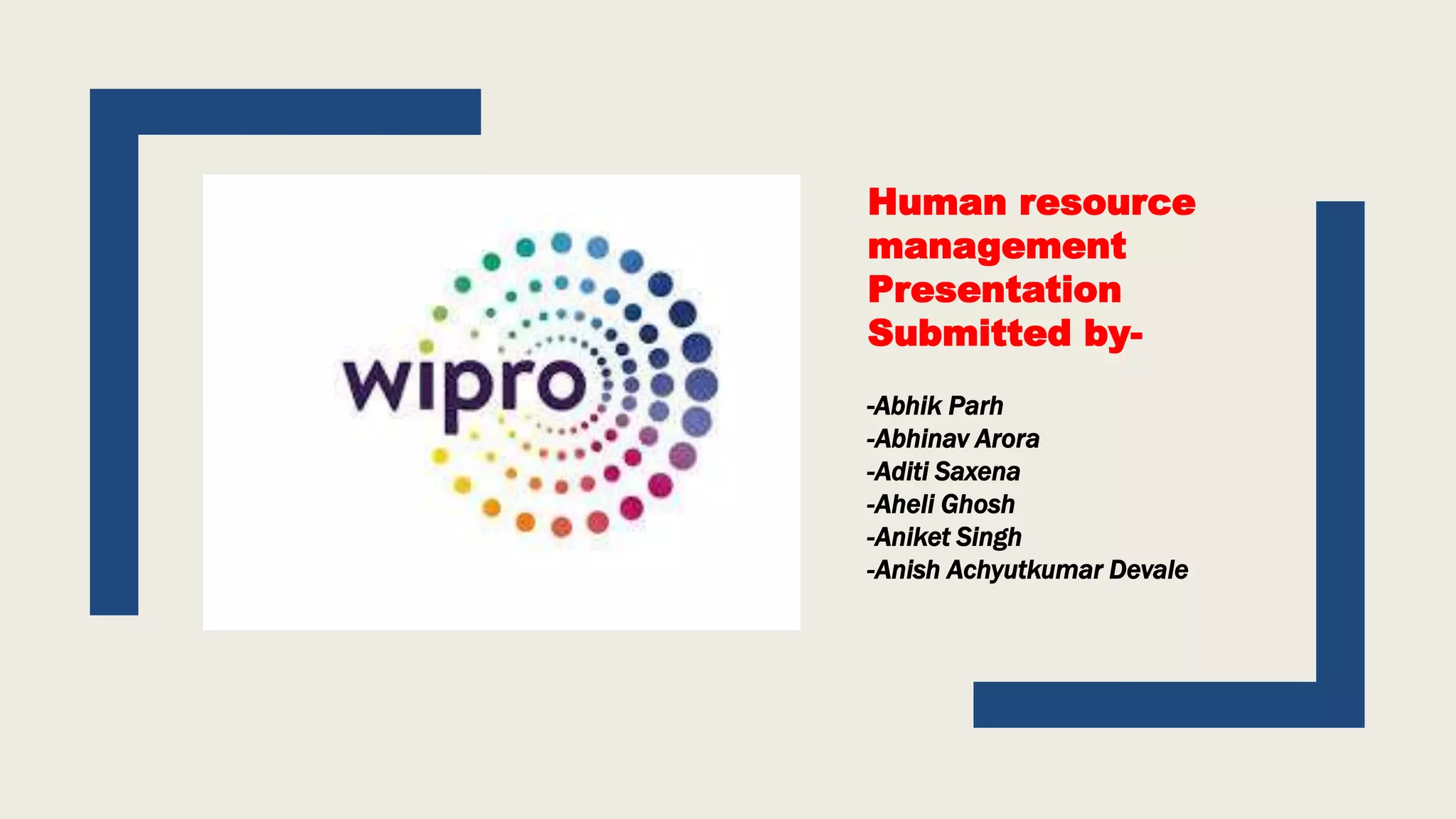 wipro

Human resource management Presentation Submitted by-

-Abhik Parh
-Abhinav Arora
-Aditi Saxena
-Aheli Ghosh
-Aniket Singh
-Anish Achyutkumar Devale